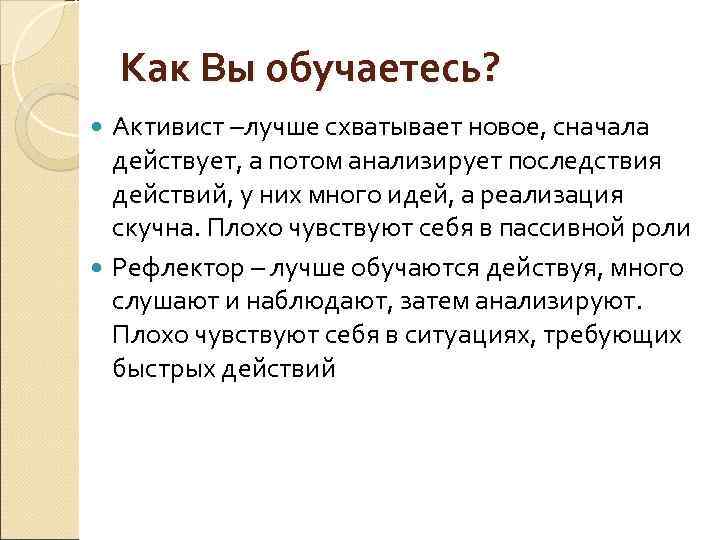 Как Вы обучаетесь?

Активист –лучше схватывает новое, сначала действует, а потом анализирует последствия действий, у них много идей, а реализация скучна. Плохо чувствуют себя в пассивной роли

Рефлектор – лучше обучаются действуя, много слушают и наблюдают, затем анализируют. Плохо чувствуют себя в ситуациях, требующих быстрых действий